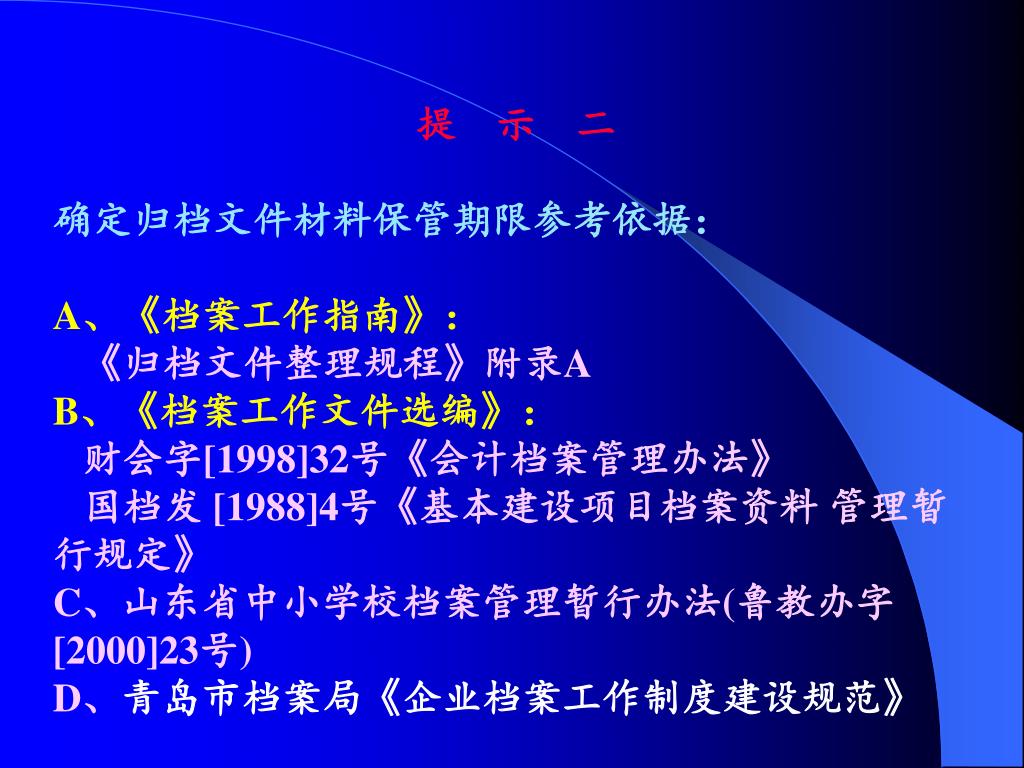 提 示 二

确定归档文件材料保管期限参考依据：

A、《档案工作指南》：
《归档文件整理规程》附录A
B、《档案工作文件选编》：
财会字[1998]32号《会计档案管理办法》
国档发 [1988]4号《基本建设项目档案资料 管理暂行规定》
C、山东省中小学校档案管理暂行办法(鲁教办字[2000]23号)
D、青岛市档案局《企业档案工作制度建设规范》